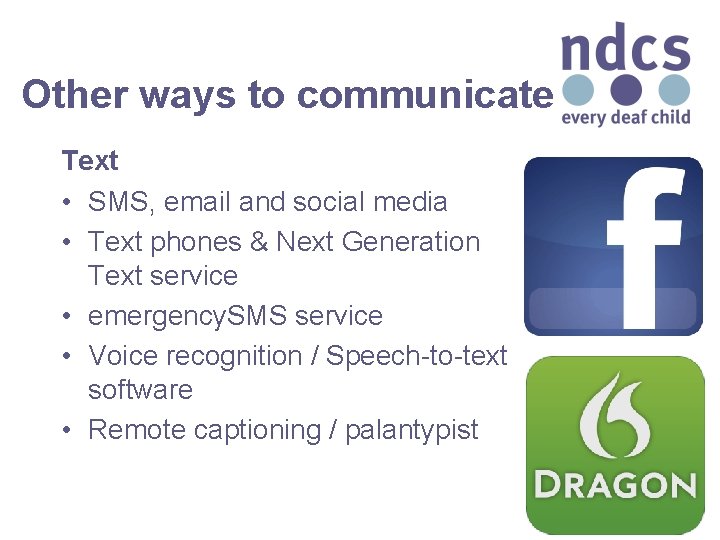 Other ways to communicate

ndcs
every deaf child

Text
• SMS, email and social media
• Text phones & Next Generation Text service
• emergencySMS service
• Voice recognition / Speech-to-text software
• Remote captioning / palantypist

f

DRAGON